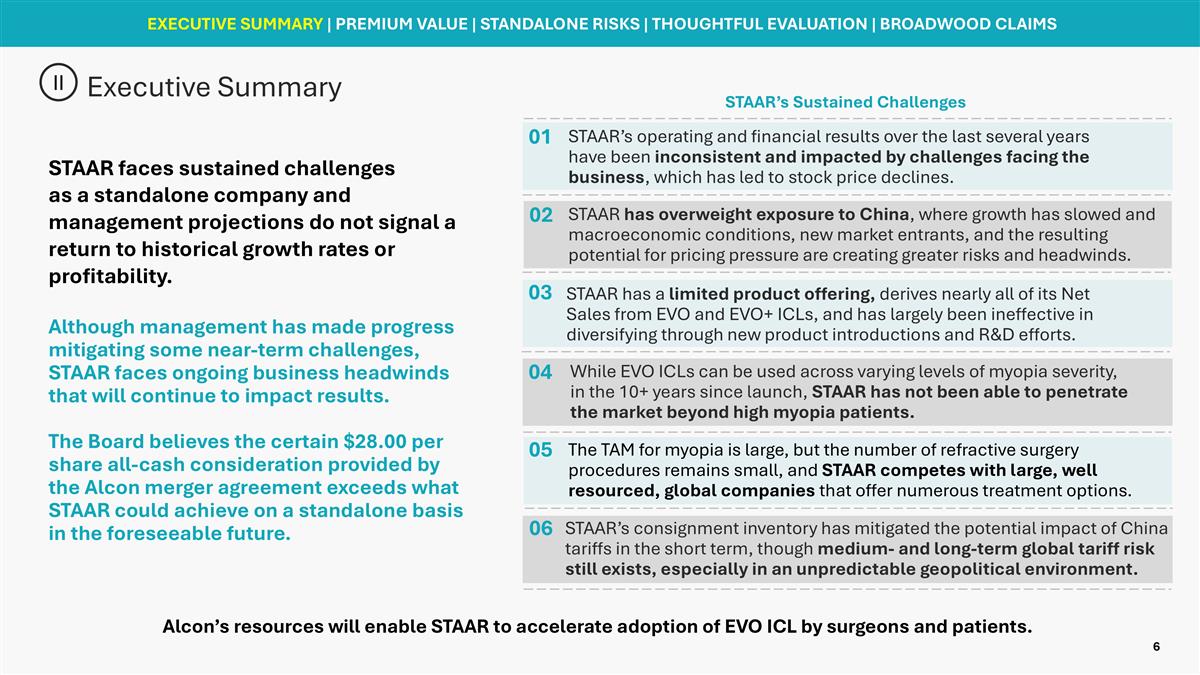 EXECUTIVE SUMMARY | PREMIUM VALUE | STANDALONE RISKS | THOUGHTFUL EVALUATION | BROADWOOD CLAIMS

II Executive Summary

STAAR faces sustained challenges as a standalone company and management projections do not signal a return to historical growth rates or profitability.

Although management has made progress mitigating some near-term challenges, STAAR faces ongoing business headwinds that will continue to impact results.

The Board believes the certain $28.00 per share all-cash consideration provided by the Alcon merger agreement exceeds what STAAR could achieve on a standalone basis in the foreseeable future.

STAAR's Sustained Challenges

01 STAAR's operating and financial results over the last several years have been inconsistent and impacted by challenges facing the business, which has led to stock price declines.

02 STAAR has overweight exposure to China, where growth has slowed and macroeconomic conditions, new market entrants, and the resulting potential for pricing pressure are creating greater risks and headwinds.

03 STAAR has a limited product offering, derives nearly all of its Net Sales from EVO and EVO+ ICLs, and has largely been ineffective in diversifying through new product introductions and R&D efforts.

04 While EVO ICLs can be used across varying levels of myopia severity, in the 10+ years since launch, STAAR has not been able to penetrate the market beyond high myopia patients.

05 The TAM for myopia is large, but the number of refractive surgery procedures remains small, and STAAR competes with large, well resourced, global companies that offer numerous treatment options.

06 STAAR's consignment inventory has mitigated the potential impact of China tariffs in the short term, though medium- and long-term global tariff risk still exists, especially in an unpredictable geopolitical environment.

Alcon's resources will enable STAAR to accelerate adoption of EVO ICL by surgeons and patients.

6